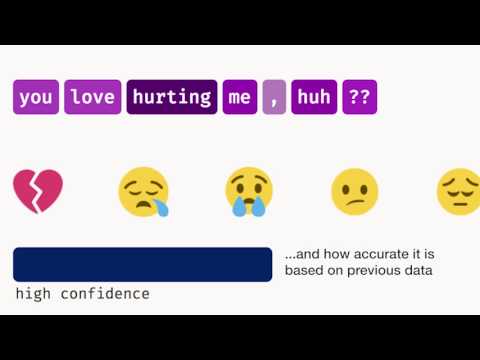 you love hurting me , huh ??

...and how accurate it is based on previous data

high confidence